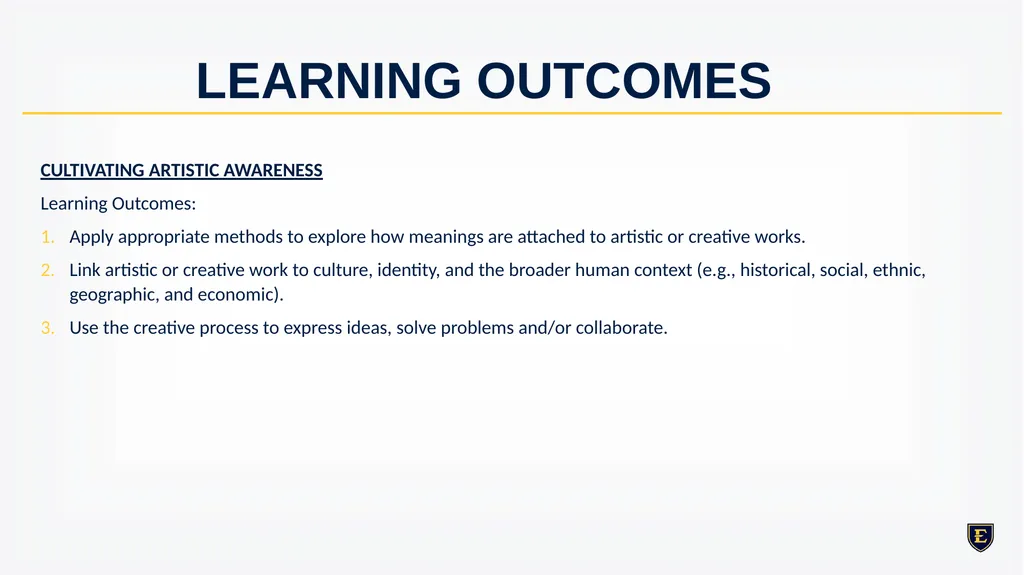 LEARNING OUTCOMES

CULTIVATING ARTISTIC AWARENESS

Learning Outcomes:

1. Apply appropriate methods to explore how meanings are attached to artistic or creative works.
2. Link artistic or creative work to culture, identity, and the broader human context (e.g., historical, social, ethnic, geographic, and economic).
3. Use the creative process to express ideas, solve problems and/or collaborate.

E